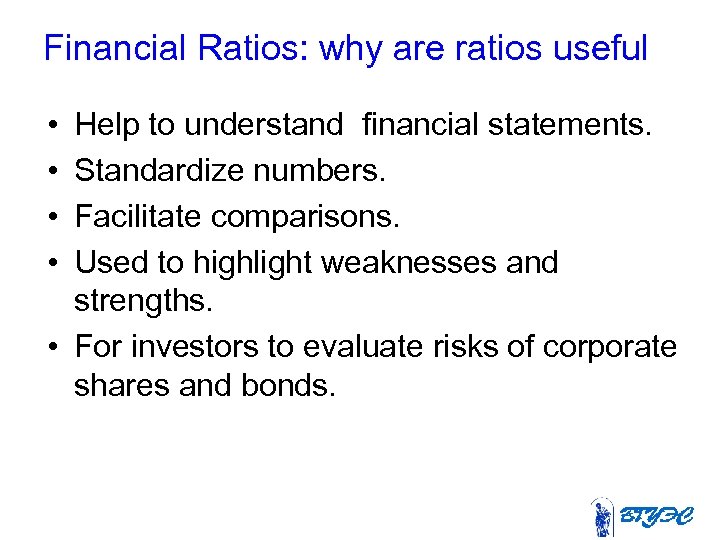 Financial Ratios: why are ratios useful

• Help to understand financial statements.
• Standardize numbers.
• Facilitate comparisons.
• Used to highlight weaknesses and strengths.
• For investors to evaluate risks of corporate shares and bonds.

ВГУЭС